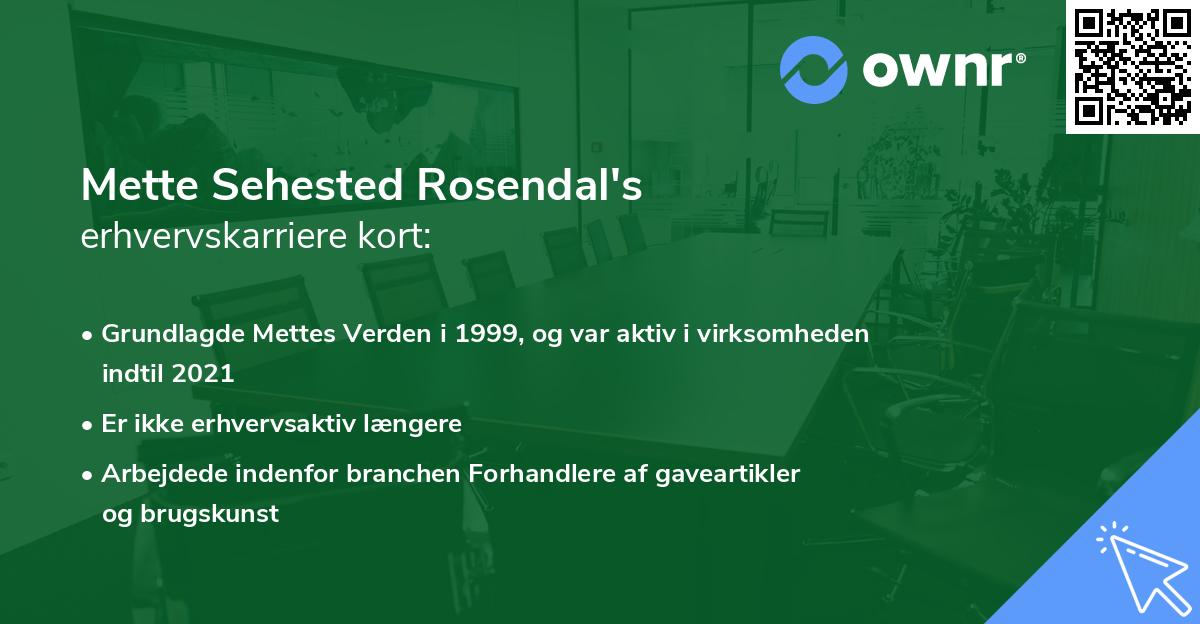 ownr®

Mette Sehested Rosendal's
erhvervskarriere kort:

• Grundlagde Mettes Verden i 1999, og var aktiv i virksomheden indtil 2021
• Er ikke erhvervsaktiv længere
• Arbejdede indenfor branchen Forhandlere af gaveartikler og brugskunst